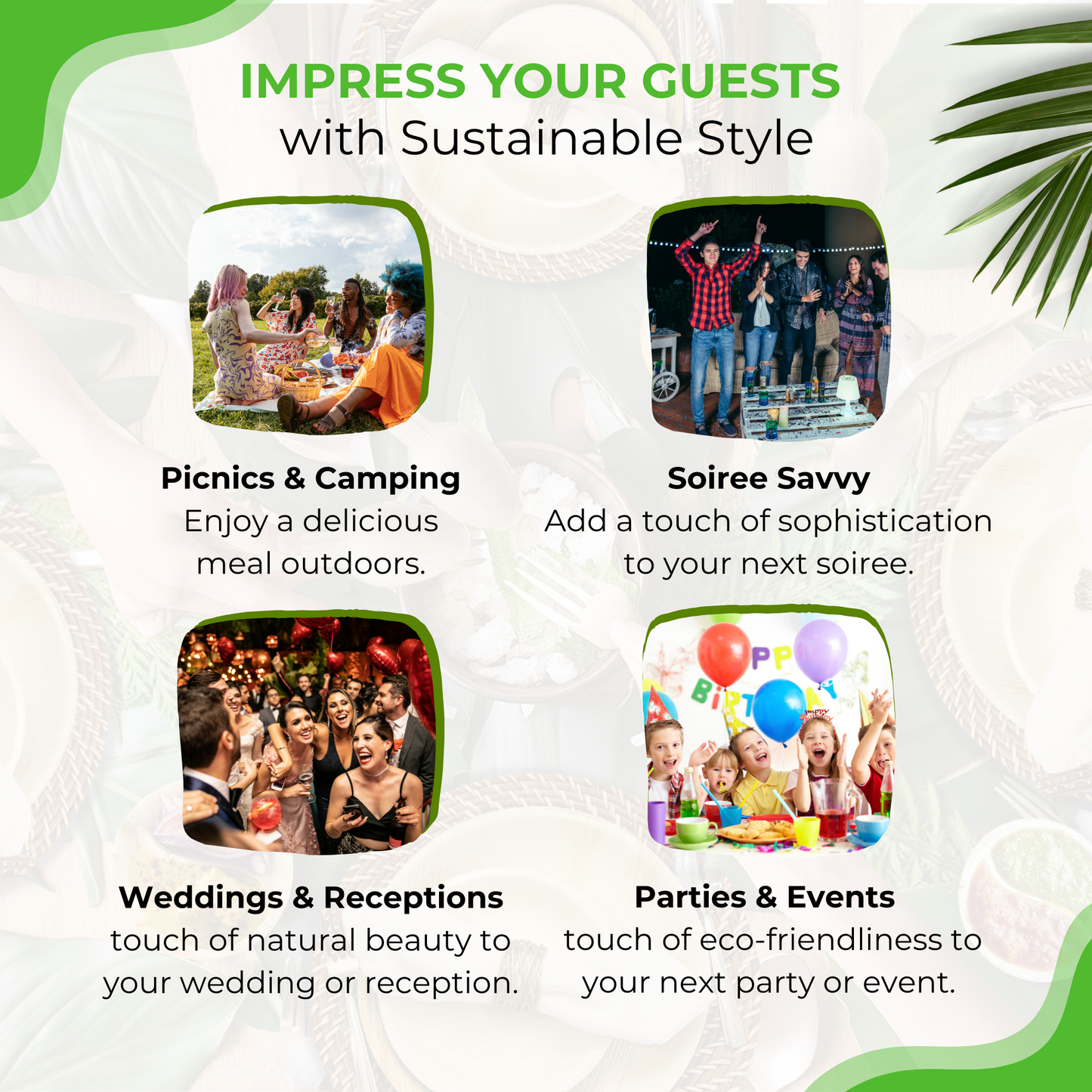 IMPRESS YOUR GUESTS
with Sustainable Style

Picnics & Camping
Enjoy a delicious meal outdoors.

Soiree Savvy
Add a touch of sophistication to your next soiree.

Weddings & Receptions
touch of natural beauty to your wedding or reception.

Parties & Events
touch of eco-friendliness to your next party or event.